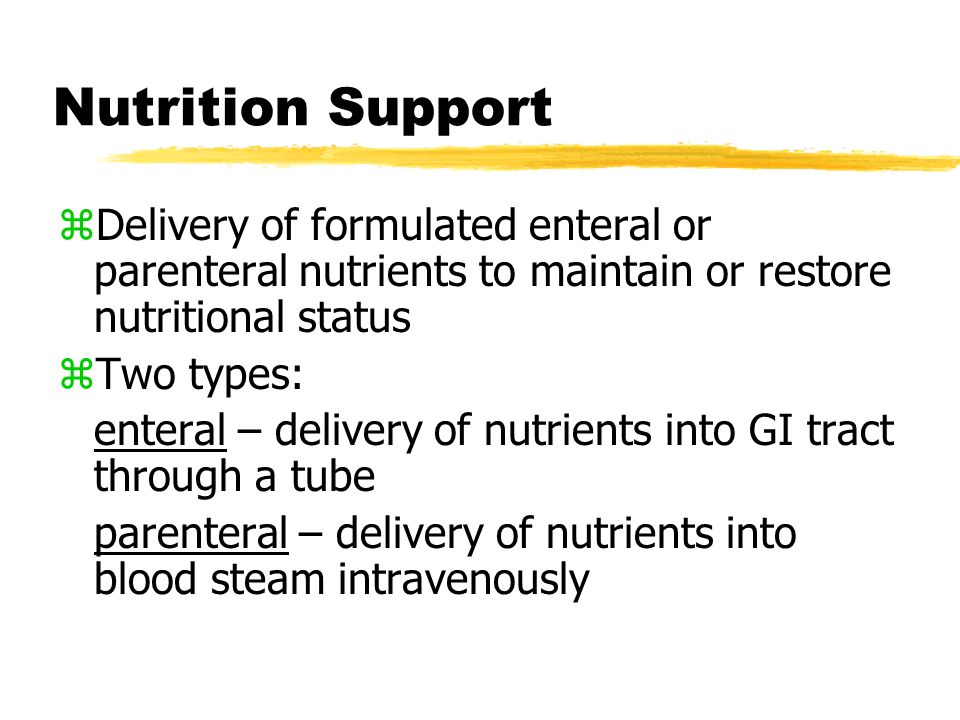 Nutrition Support

⌘Delivery of formulated enteral or parenteral nutrients to maintain or restore nutritional status

⌘Two types:

enteral – delivery of nutrients into GI tract through a tube

parenteral – delivery of nutrients into blood steam intravenously